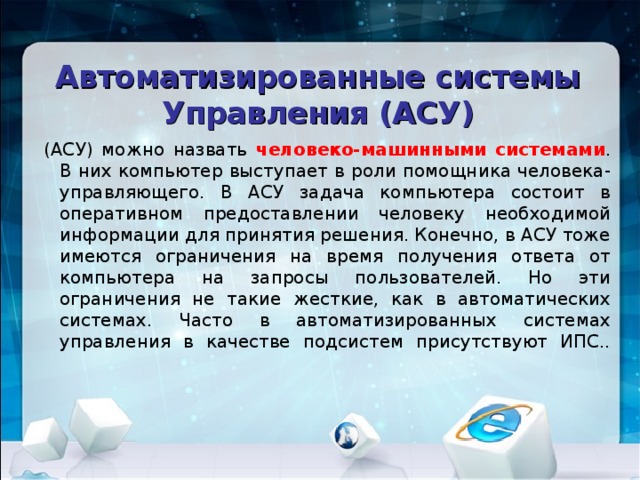 Автоматизированные системы Управления (АСУ)

(АСУ) можно назвать человеко-машинными системами. В них компьютер выступает в роли помощника человека-управляющего. В АСУ задача компьютера состоит в оперативном предоставлении человеку необходимой информации для принятия решения. Конечно, в АСУ тоже имеются ограничения на время получения ответа от компьютера на запросы пользователей. Но эти ограничения не такие жесткие, как в автоматических системах. Часто в автоматизированных системах управления в качестве подсистем присутствуют ИПС..